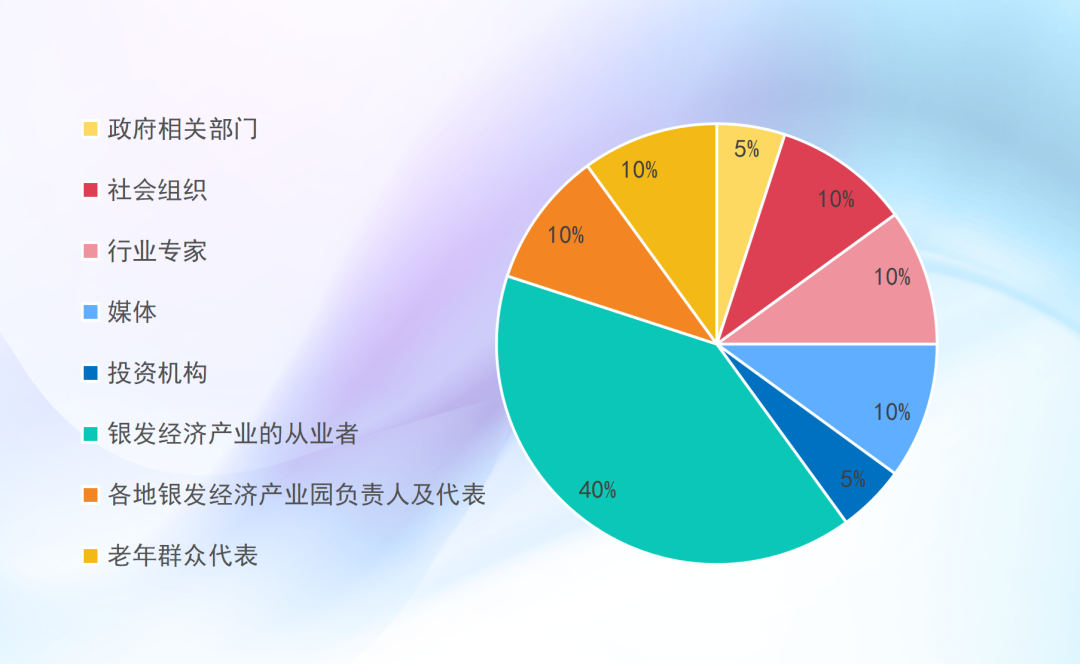 政府相关部门

社会组织

行业专家

媒体

投资机构

银发经济产业的从业者

各地银发经济产业园负责人及代表

老年群众代表

5%

10%

10%

10%

5%

40%

10%

10%